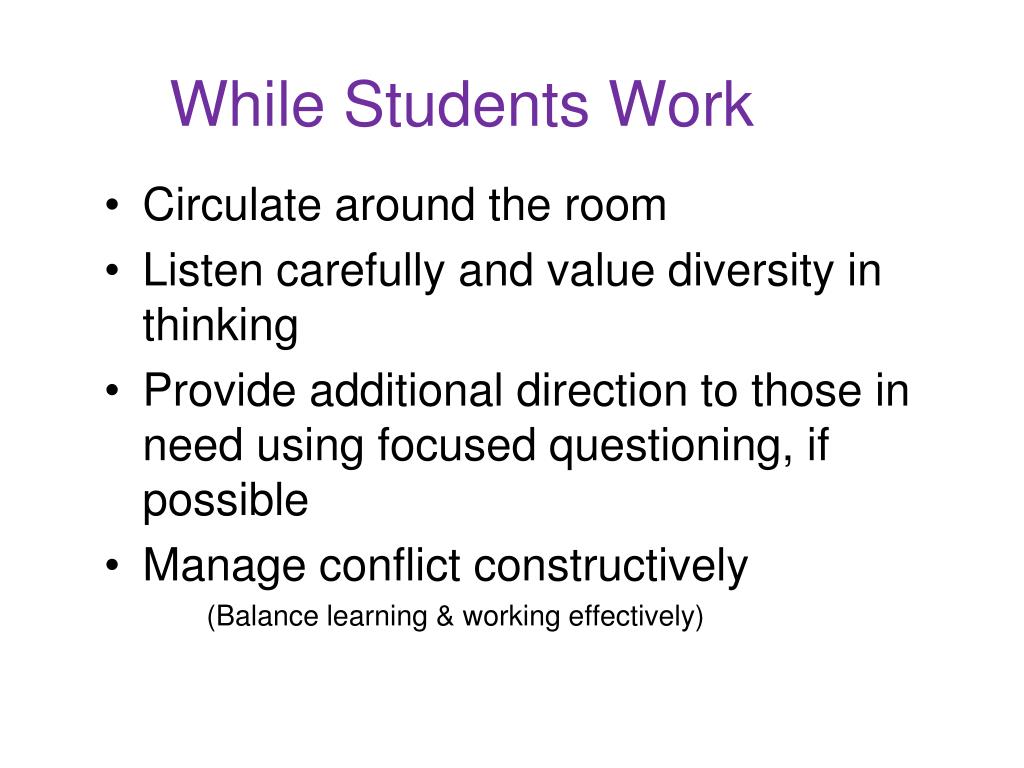 While Students Work

• Circulate around the room
• Listen carefully and value diversity in thinking
• Provide additional direction to those in need using focused questioning, if possible
• Manage conflict constructively
(Balance learning & working effectively)